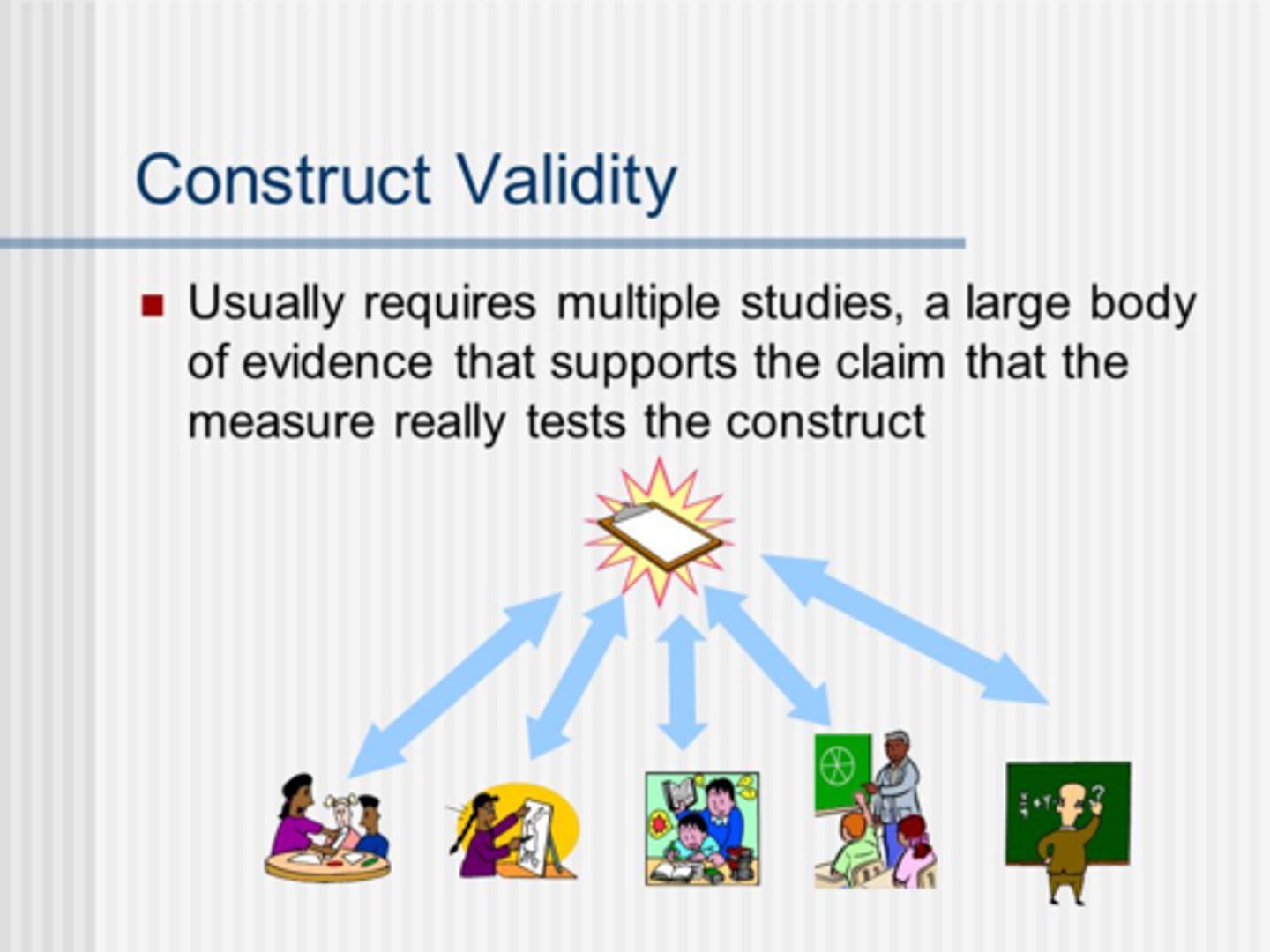 Construct Validity

Usually requires multiple studies, a large body of evidence that supports the claim that the measure really tests the construct